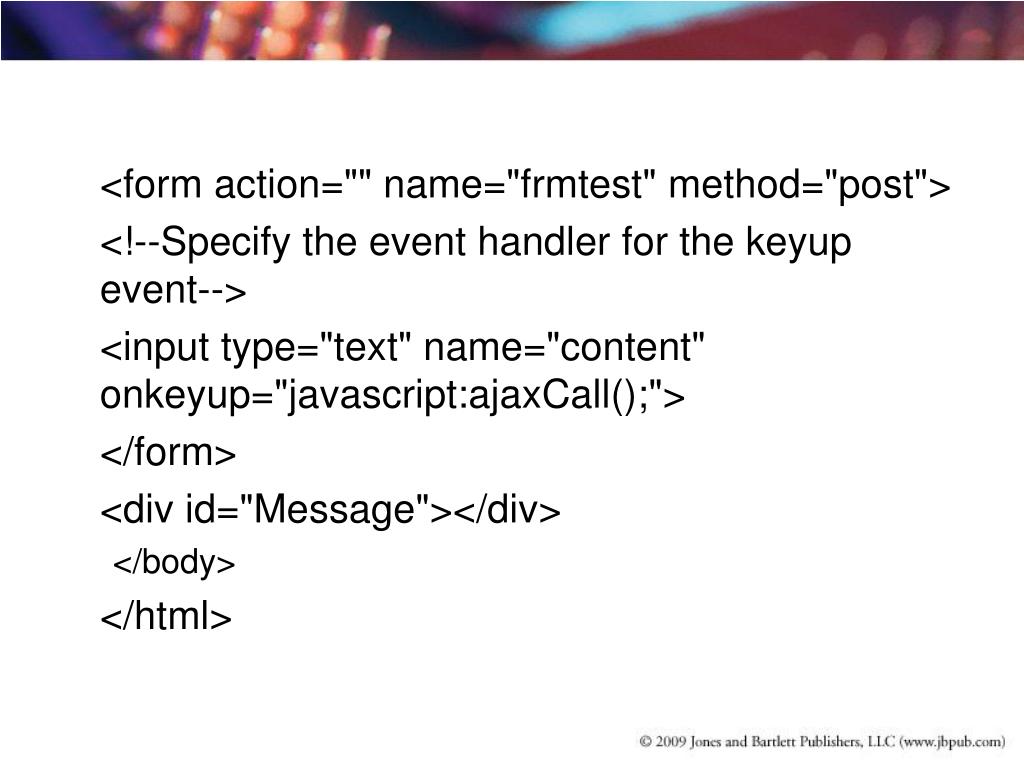 <form action="" name="frmtest" method="post">

<!--Specify the event handler for the keyup event-->

<input type="text" name="content" onkeyup="javascript:ajaxCall();">

</form>

<div id="Message"></div>

</body>

</html>

© 2009 Jones and Bartlett Publishers, LLC (www.jbpub.com)